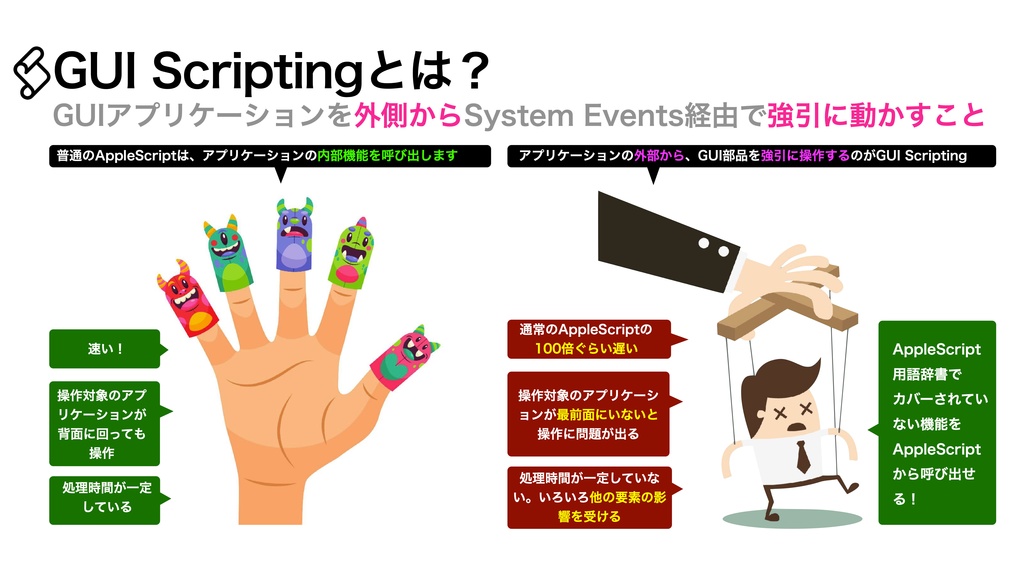 GUI Scriptingとは？

GUIアプリケーションを外側からSystem Events経由で強引に動かすこと

普通のAppleScriptは、アプリケーションの内部機能を呼び出します

速い！

操作対象のアプリケーションが背面に回っても操作

処理時間が一定している

アプリケーションの外部から、GUI部品を強引に操作するのがGUI Scripting

通常のAppleScriptの100倍ぐらい遅い

操作対象のアプリケーションが最前面にいないと操作に問題が出る

処理時間が一定していない。いろいろ他の要素の影響を受ける

AppleScript用語辞書でカバーされていない機能をAppleScriptから呼び出せる！